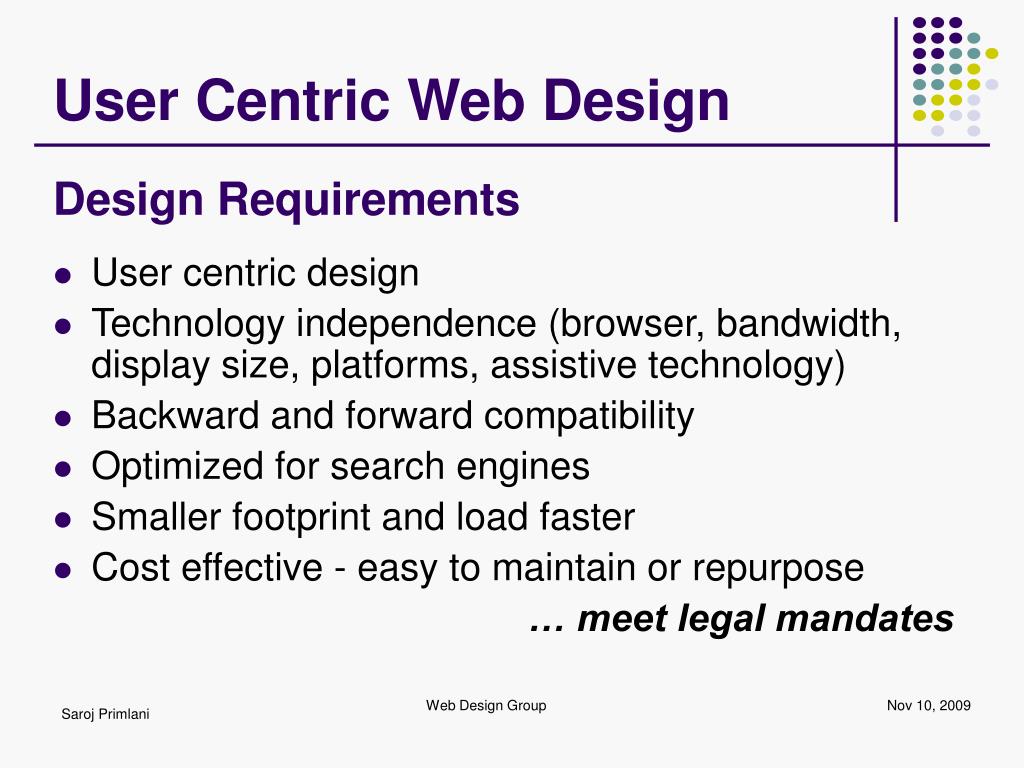 User Centric Web Design

Design Requirements

- User centric design
- Technology independence (browser, bandwidth, display size, platforms, assistive technology)
- Backward and forward compatibility
- Optimized for search engines
- Smaller footprint and load faster
- Cost effective - easy to maintain or repurpose

… meet legal mandates

Saroj Primlani

Web Design Group

Nov 10, 2009